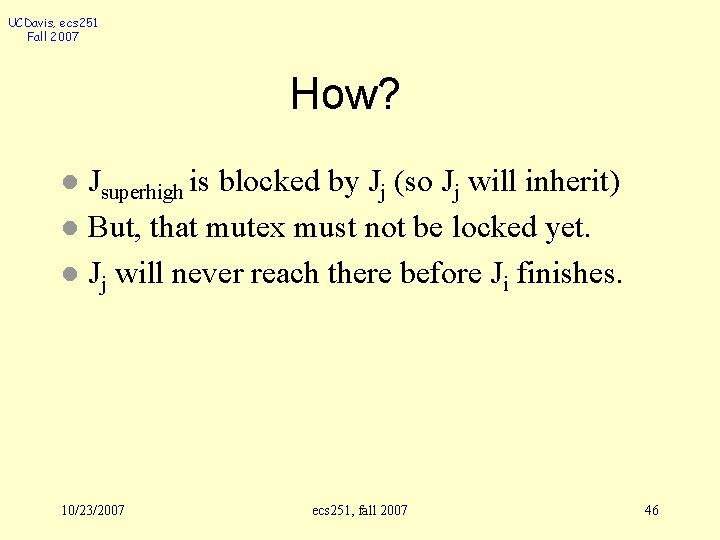 UCDavis, ecs251
Fall 2007

How?

- $J_{superhigh}$ is blocked by $J_j$ (so $J_j$ will inherit)
- But, that mutex must not be locked yet.
- $J_j$ will never reach there before $J_i$ finishes.

10/23/2007

ecs251, fall 2007

46